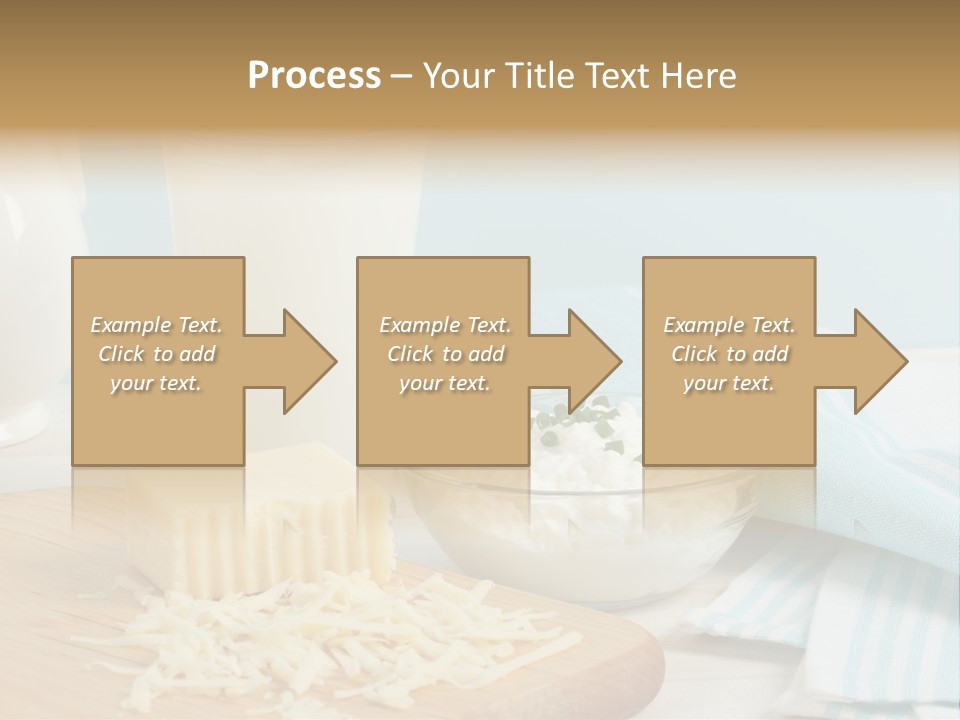 Process – Your Title Text Here

Example Text. Click to add your text.

Example Text. Click to add your text.

Example Text. Click to add your text.